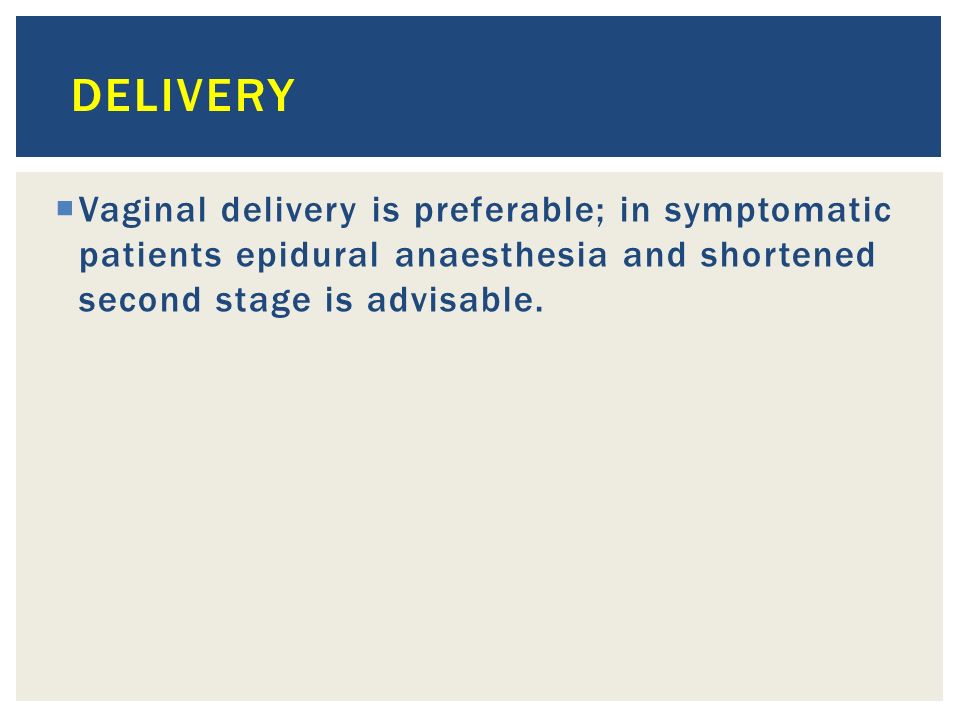 DELIVERY

Vaginal delivery is preferable; in symptomatic patients epidural anaesthesia and shortened second stage is advisable.